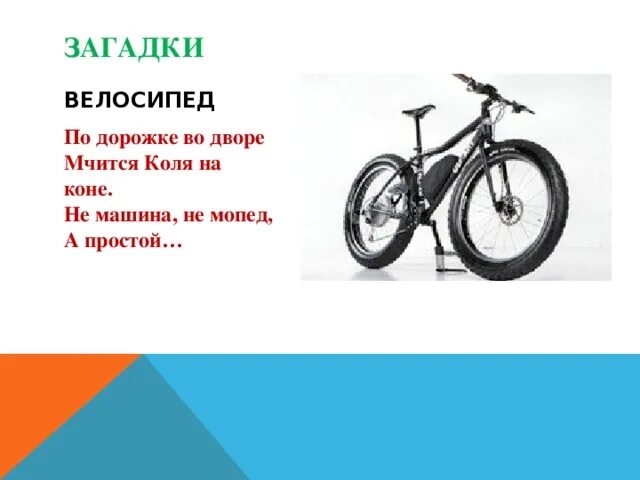 ЗАГАДКИ

ВЕЛОСИПЕД

По дорожке во дворе
Мчится Коля на коне.
Не машина, не мопед,
А простой…